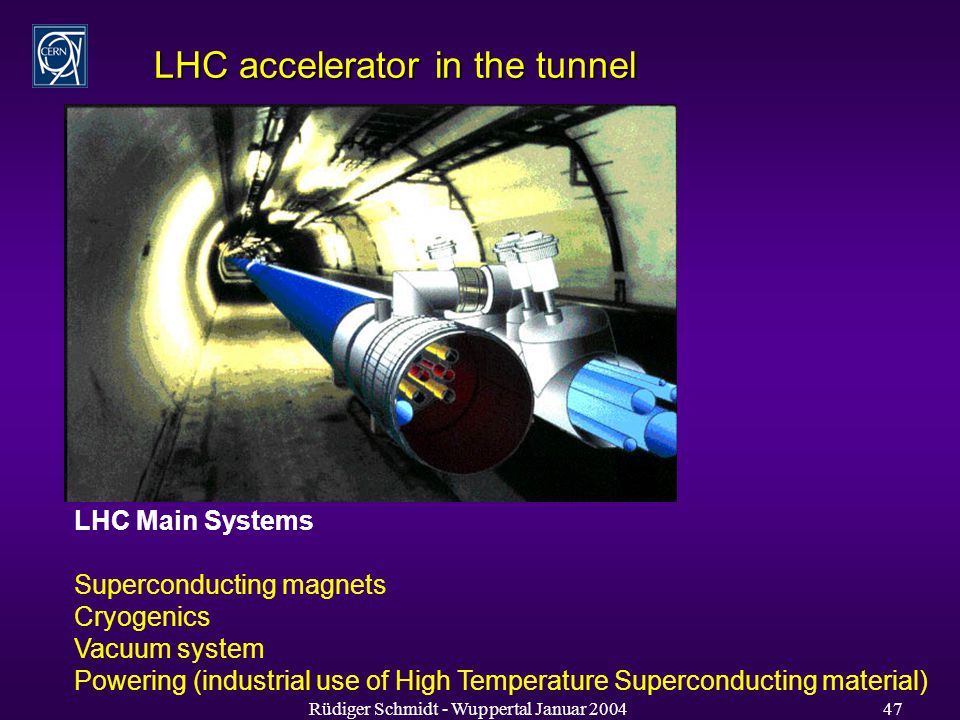 CERN

LHC accelerator in the tunnel

LHC Main Systems

Superconducting magnets
Cryogenics
Vacuum system
Powering (industrial use of High Temperature Superconducting material)

Rüdiger Schmidt - Wuppertal Januar 2004

47